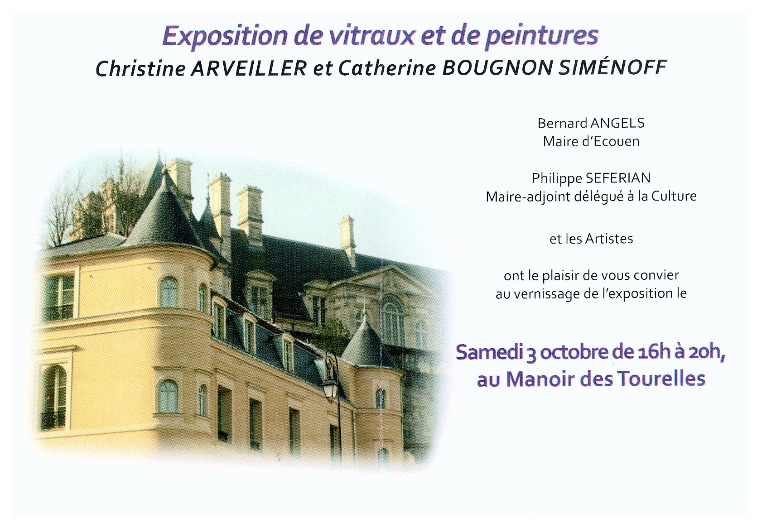 Exposition de vitraux et de peintures
Christine ARVEILLER et Catherine BOUGNON SIMÉNOFF

Bernard ANGELS
Maire d'Ecouen

Philippe SEFERIAN
Maire-adjoint délégué à la Culture

et les Artistes

ont le plaisir de vous convier au vernissage de l'exposition le

Samedi 3 octobre de 16h à 20h, au Manoir des Tourelles